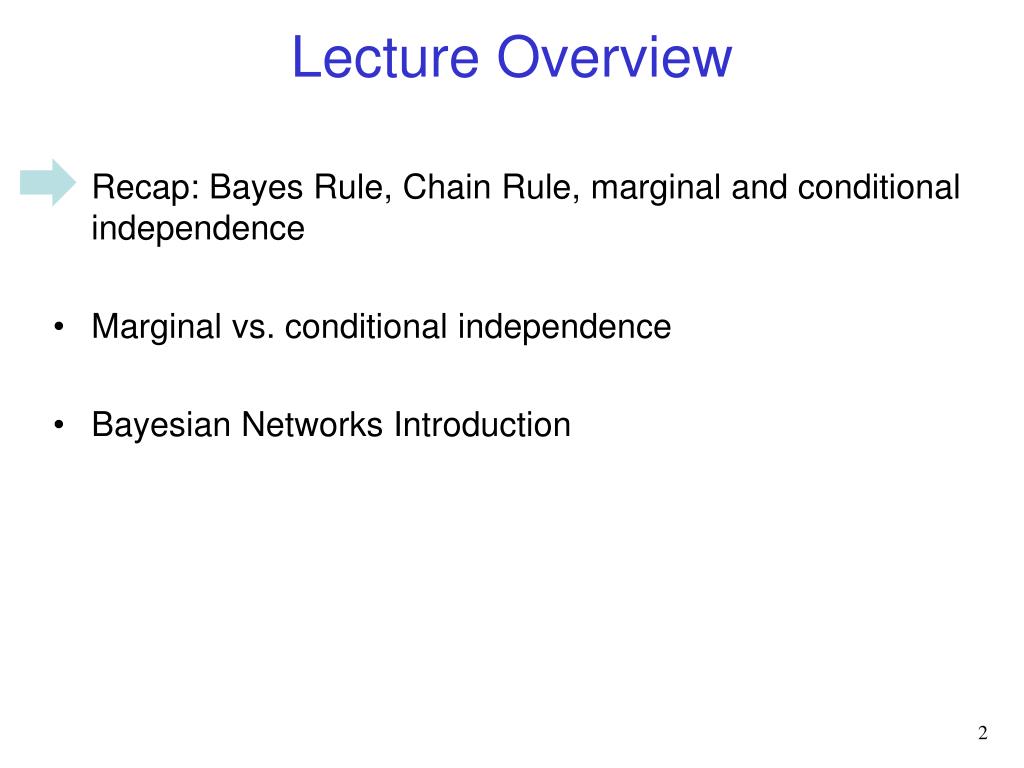 Lecture Overview

Recap: Bayes Rule, Chain Rule, marginal and conditional independence

• Marginal vs. conditional independence

• Bayesian Networks Introduction

2